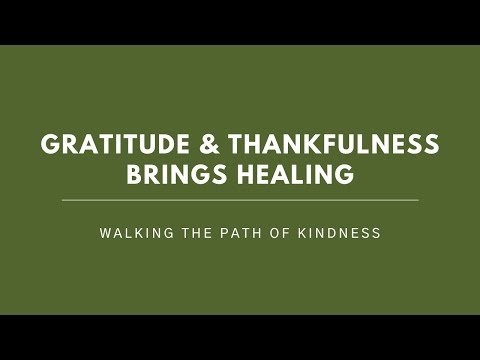 GRATITUDE & THANKFULNESS BRINGS HEALING

WALKING THE PATH OF KINDNESS